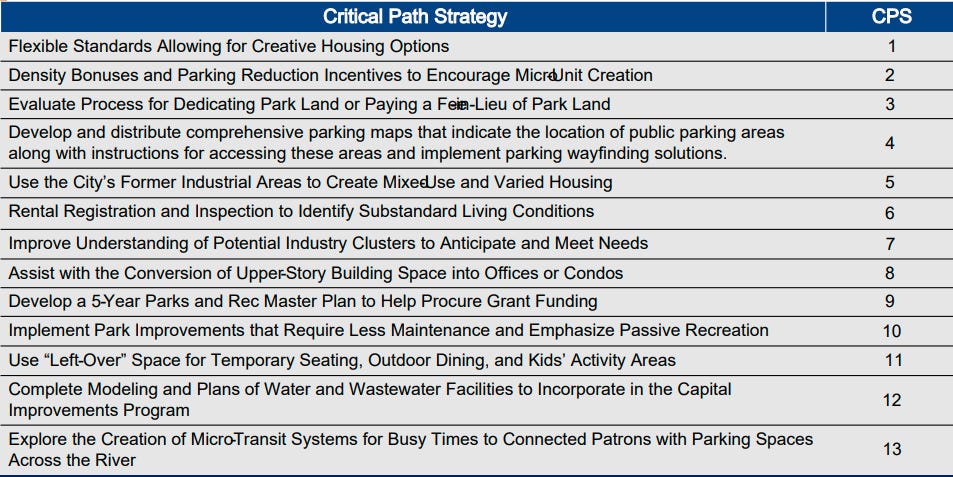 | Critical Path Strategy | CPS |
|---|---|
| Flexible Standards Allowing for Creative Housing Options | 1 |
| Density Bonuses and Parking Reduction Incentives to Encourage Micro-Unit Creation | 2 |
| Evaluate Process for Dedicating Park Land or Paying a Fee-in-Lieu of Park Land | 3 |
| Develop and distribute comprehensive parking maps that indicate the location of public parking areas along with instructions for accessing these areas and implement parking wayfinding solutions. | 4 |
| Use the City's Former Industrial Areas to Create Mixed-Use and Varied Housing | 5 |
| Rental Registration and Inspection to Identify Substandard Living Conditions | 6 |
| Improve Understanding of Potential Industry Clusters to Anticipate and Meet Needs | 7 |
| Assist with the Conversion of Upper-Story Building Space into Offices or Condos | 8 |
| Develop a 5-Year Parks and Rec Master Plan to Help Procure Grant Funding | 9 |
| Implement Park Improvements that Require Less Maintenance and Emphasize Passive Recreation | 10 |
| Use "Left-Over" Space for Temporary Seating, Outdoor Dining, and Kids' Activity Areas | 11 |
| Complete Modeling and Plans of Water and Wastewater Facilities to Incorporate in the Capital Improvements Program | 12 |
| Explore the Creation of Micro-Transit Systems for Busy Times to Connected Patrons with Parking Spaces Across the River | 13 |